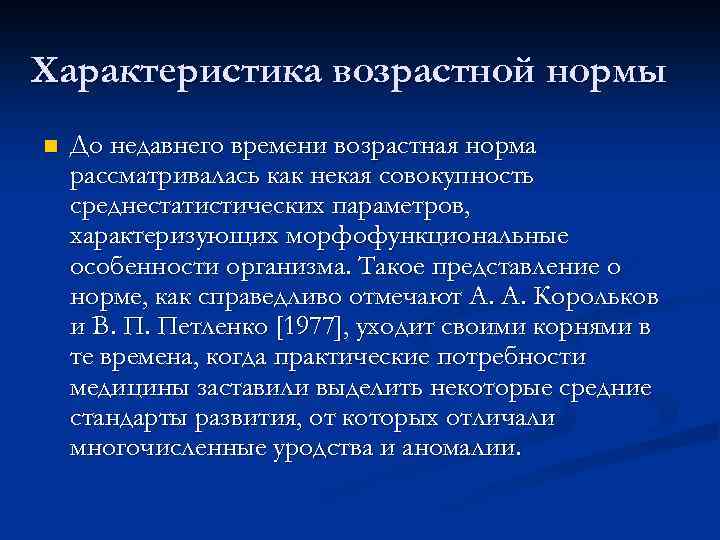 Характеристика возрастной нормы

До недавнего времени возрастная норма рассматривалась как некая совокупность среднестатистических параметров, характеризующих морфофункциональные особенности организма. Такое представление о норме, как справедливо отмечают А. А. Корольков и В. П. Петленко [1977], уходит своими корнями в те времена, когда практические потребности медицины заставили выделить некоторые средние стандарты развития, от которых отличали многочисленные уродства и аномалии.